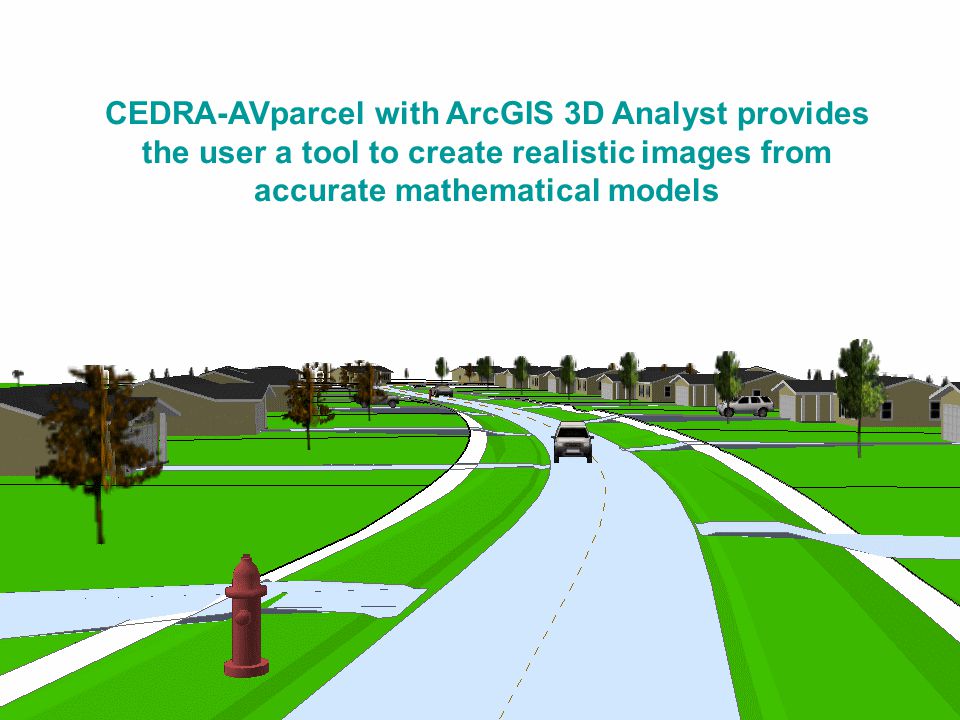 CEDRA-AVparcel with ArcGIS 3D Analyst provides the user a tool to create realistic images from accurate mathematical models